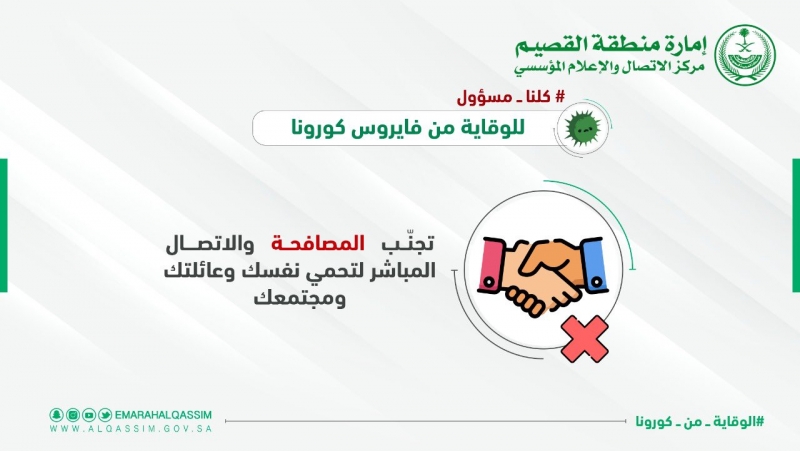 إمارة منطقة القصيم
مركز الاتصال والإعلام المؤسسي

# كلنا ـ مسؤول
للوقاية من فايروس كورونا

تجنّب المصافحة والاتصال المباشر لتحمي نفسك وعائلتك ومجتمعك

EMARAHALQASSIM
WWW.ALQASSIM.GOV.SA

#الوقاية ـ من ـ كورونا